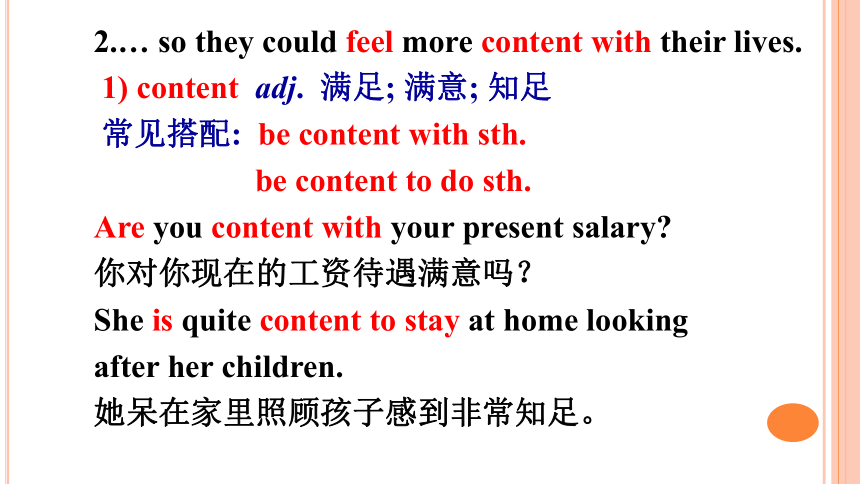 2.… so they could feel more content with their lives.

1) content adj. 满足; 满意; 知足

常见搭配: be content with sth.

be content to do sth.

Are you content with your present salary?

你对你现在的工资待遇满意吗?

She is quite content to stay at home looking after her children.

她呆在家里照顾孩子感到非常知足。